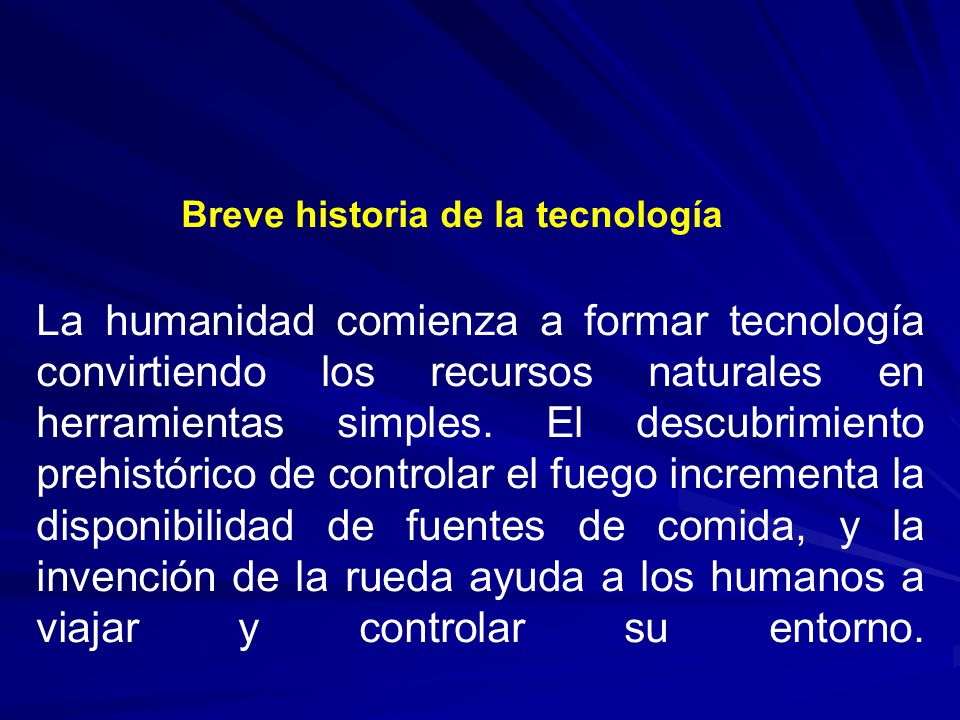 Breve historia de la tecnología

La humanidad comienza a formar tecnología convirtiendo los recursos naturales en herramientas simples. El descubrimiento prehistórico de controlar el fuego incrementa la disponibilidad de fuentes de comida, y la invención de la rueda ayuda a los humanos a viajar y controlar su entorno.